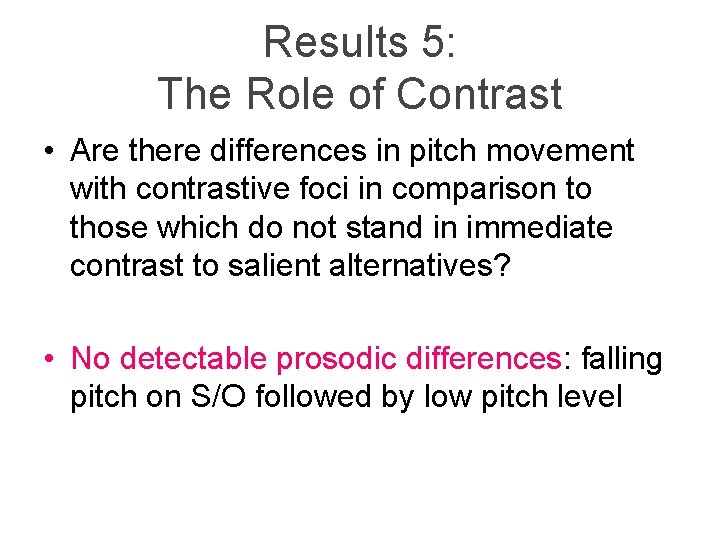 Results 5:
The Role of Contrast

• Are there differences in pitch movement with contrastive foci in comparison to those which do not stand in immediate contrast to salient alternatives?

• No detectable prosodic differences: falling pitch on S/O followed by low pitch level